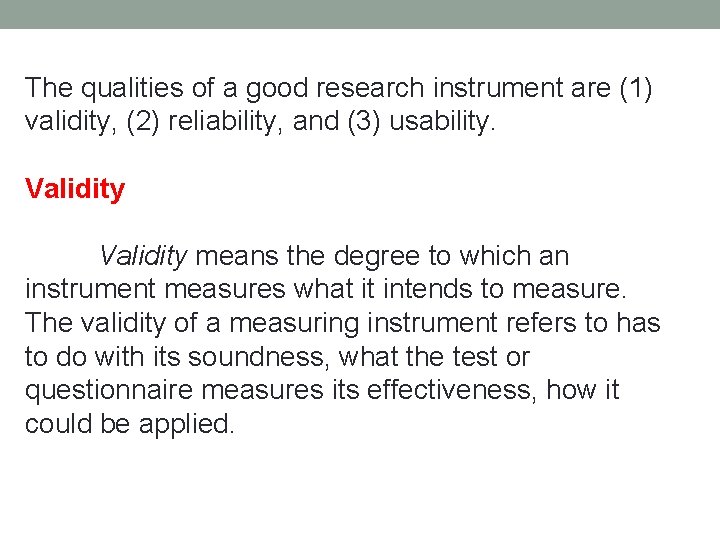 The qualities of a good research instrument are (1) validity, (2) reliability, and (3) usability.

Validity

Validity means the degree to which an instrument measures what it intends to measure. The validity of a measuring instrument refers to has to do with its soundness, what the test or questionnaire measures its effectiveness, how it could be applied.